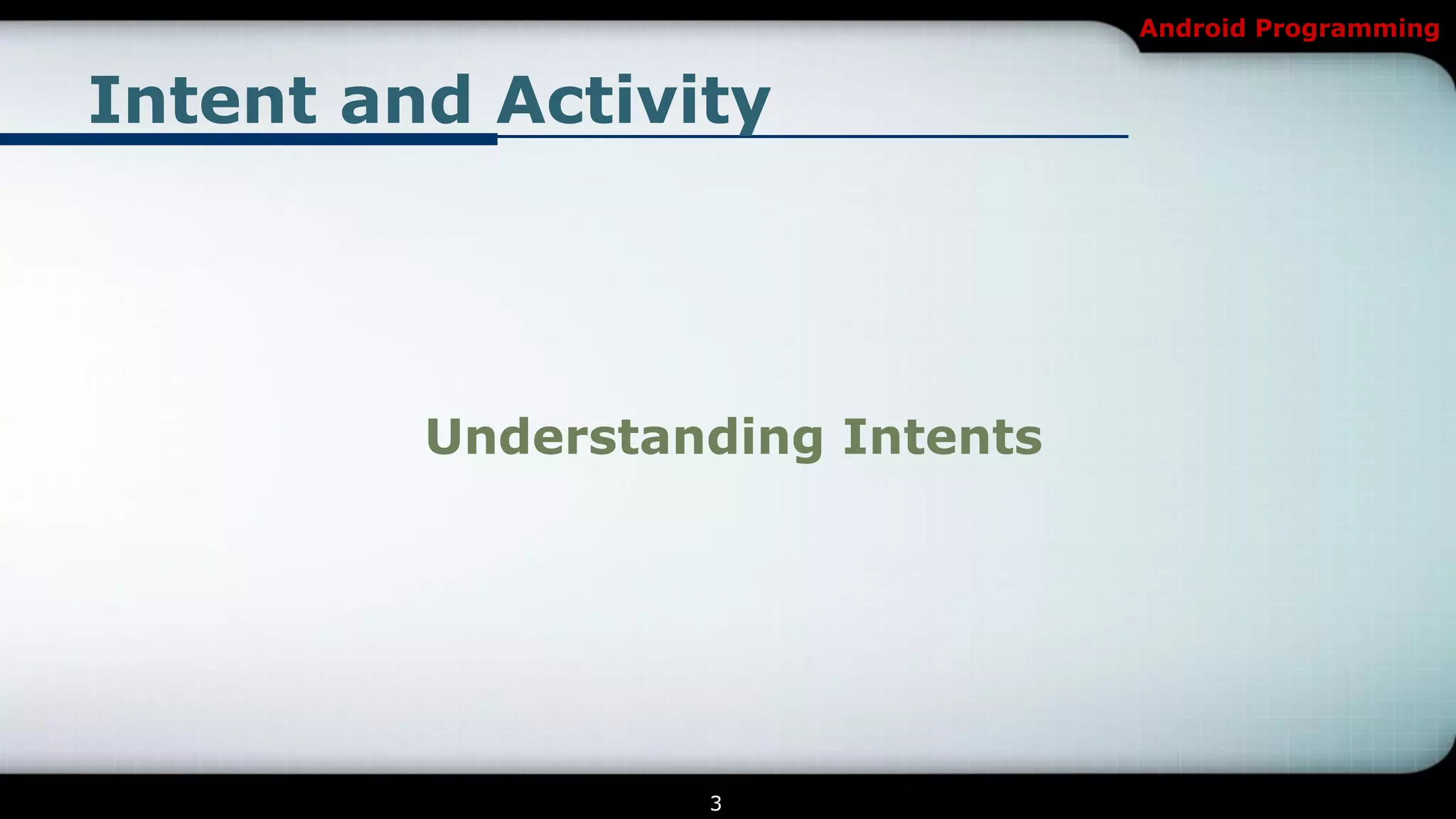 Android Programming

Intent and Activity

Understanding Intents

3